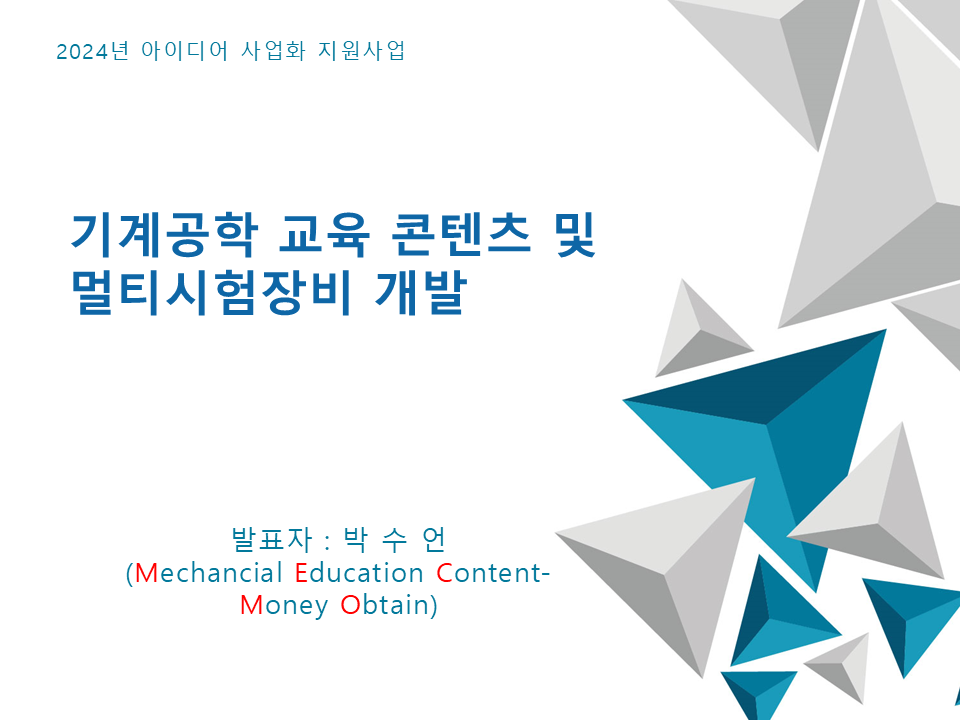 2024년 아이디어 사업화 지원사업

기계공학 교육 콘텐츠 및 멀티시험장비 개발

발표자 : 박 수 언
(Mechancial Education Content-Money Obtain)